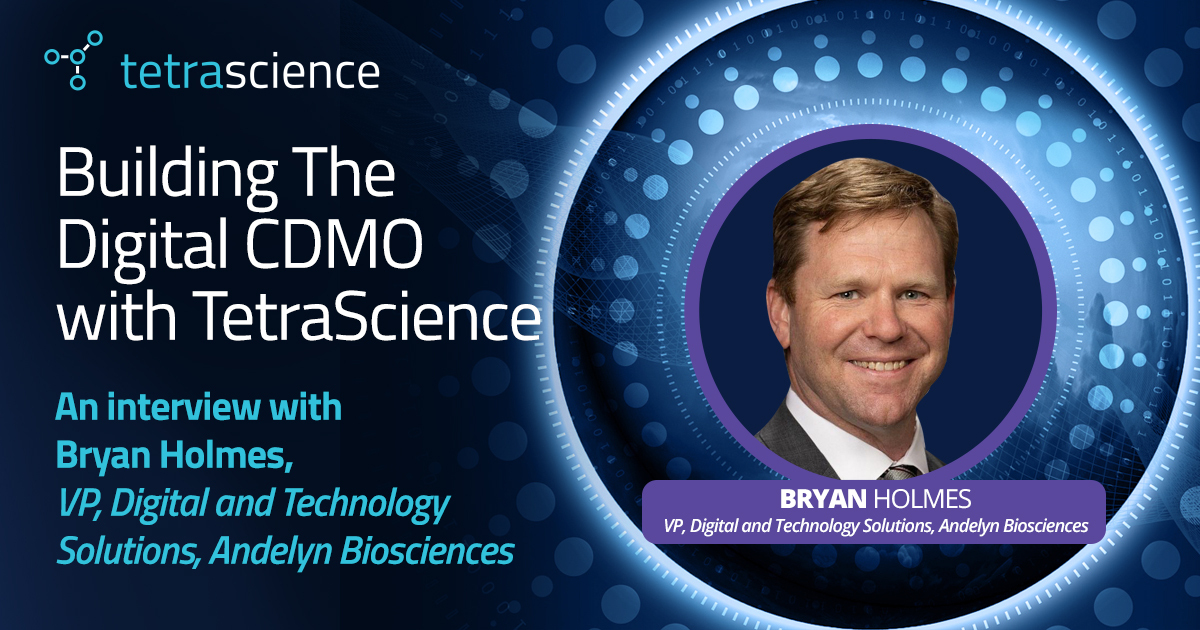 tetrascience

Building The Digital CDMO with TetraScience

An interview with Bryan Holmes, VP, Digital and Technology Solutions, Andelyn Biosciences

BRYAN HOLMES
VP, Digital and Technology Solutions, Andelyn Biosciences